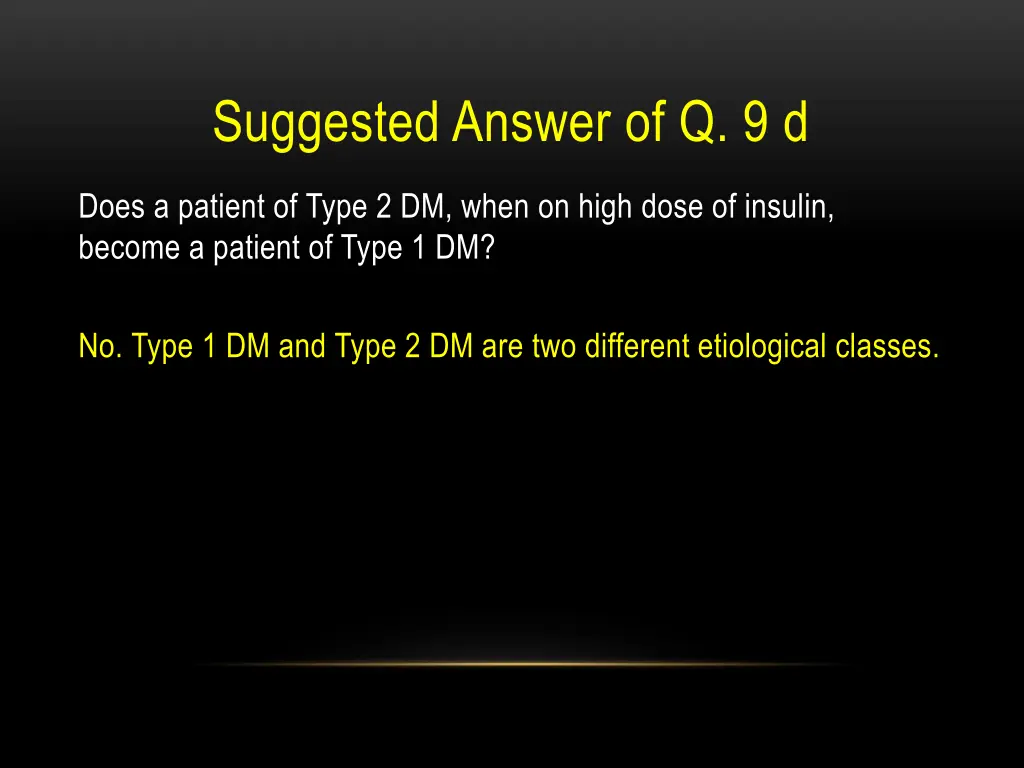 Suggested Answer of Q. 9 d

Does a patient of Type 2 DM, when on high dose of insulin, become a patient of Type 1 DM?

No. Type 1 DM and Type 2 DM are two different etiological classes.